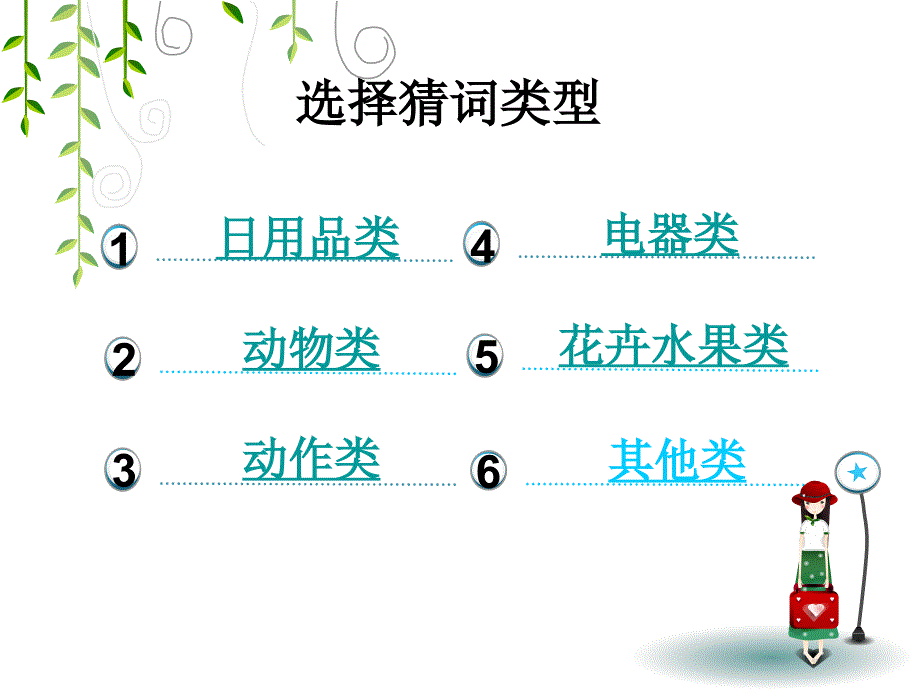 选择猜词类型

1 日用品类

2 动物类

3 动作类

4 电器类

5 花卉水果类

6 其他类